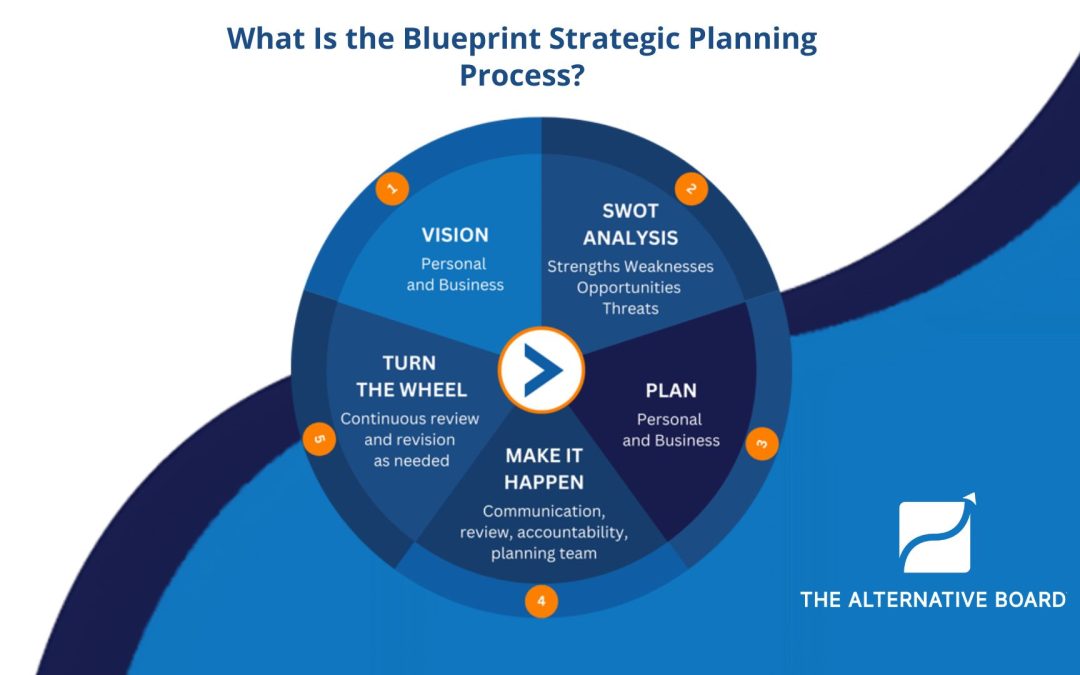 What Is the Blueprint Strategic Planning Process?

1

VISION
Personal and Business

2

SWOT ANALYSIS
Strengths Weaknesses Opportunities Threats

3

PLAN
Personal and Business

4

MAKE IT HAPPEN
Communication, review, accountability, planning team

5

TURN THE WHEEL
Continuous review and revision as needed

THE ALTERNATIVE BOARD